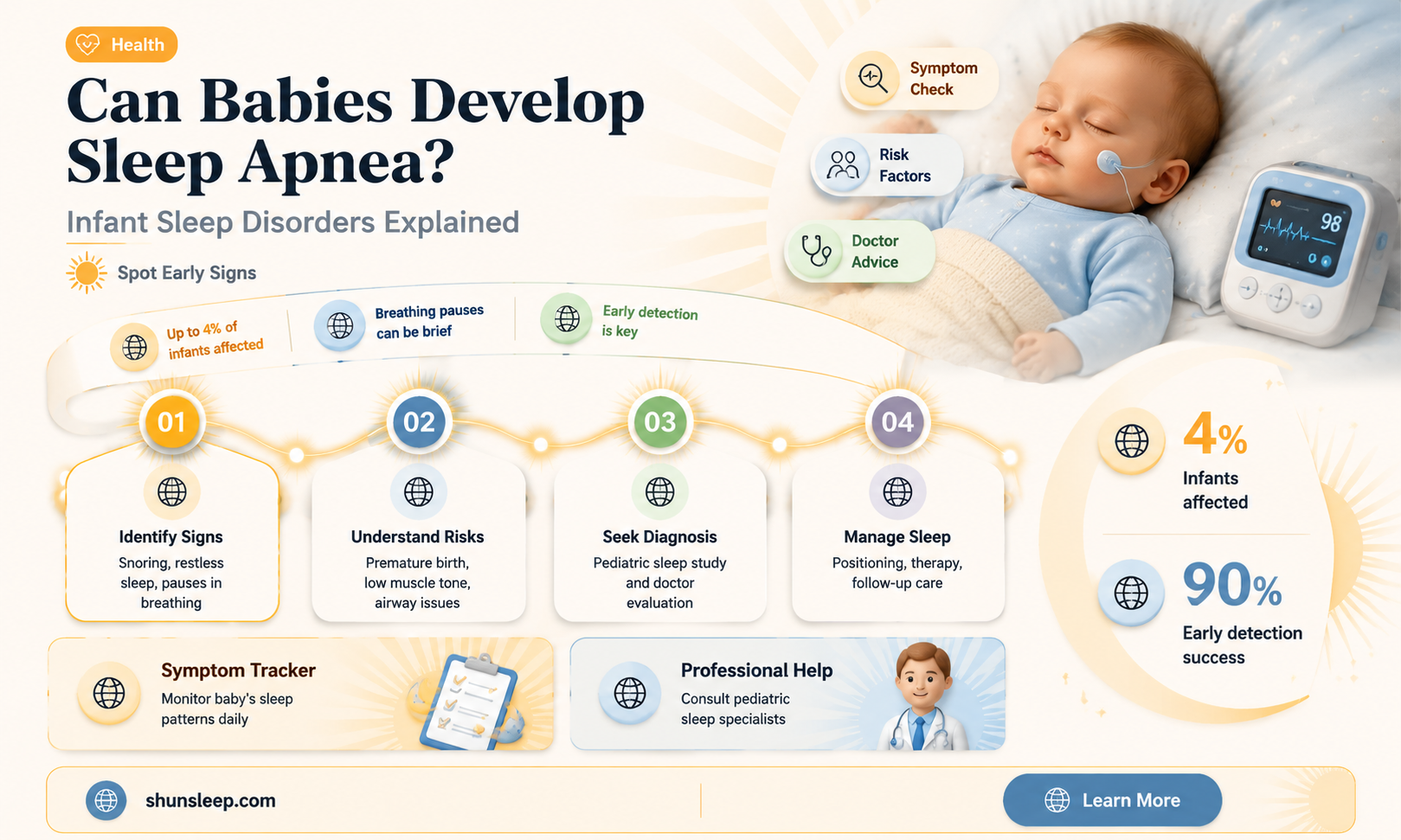 Health

Can Babies Develop Sleep Apnea?

Infant Sleep Disorders Explained

Spot Early Signs

Symptom Check

Risk Factors

Doctor Advice

98

Up to 4% of infants affected

Breathing pauses can be brief

Early detection is key

01

Identify Signs

Snoring, restless sleep, pauses in breathing

02

Understand Risks

Premature birth, low muscle tone, airway issues

03

Seek Diagnosis

Pediatric sleep study and doctor evaluation

04

Manage Sleep

Positioning, therapy, follow-up care

4%

Infants affected

90%

Early detection success

Symptom Tracker

Monitor baby's sleep patterns daily

Professional Help

Consult pediatric sleep specialists

shunsleep.com

Learn More